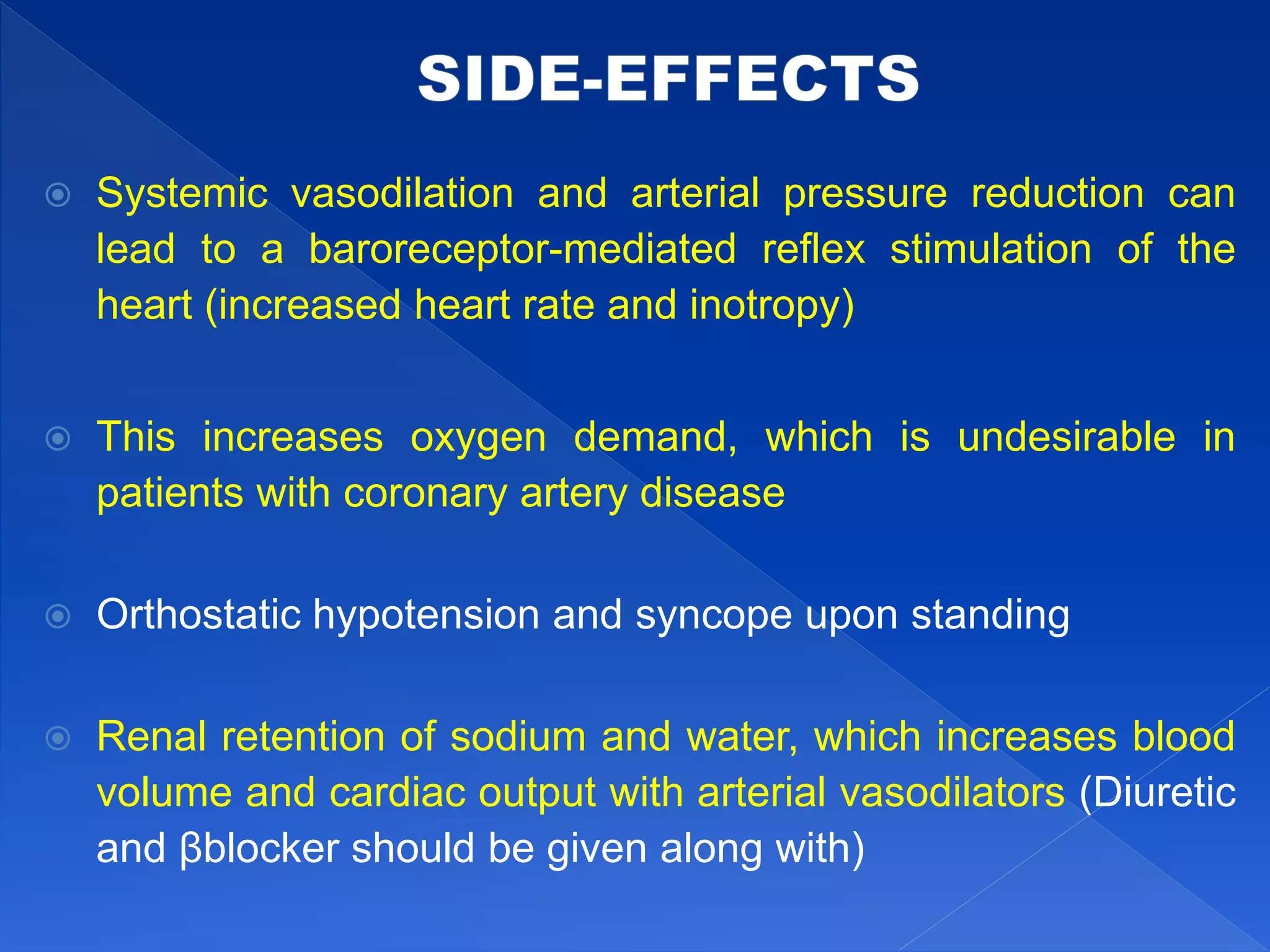 SIDE-EFFECTS

Systemic vasodilation and arterial pressure reduction can lead to a baroreceptor-mediated reflex stimulation of the heart (increased heart rate and inotropy)

This increases oxygen demand, which is undesirable in patients with coronary artery disease

Orthostatic hypotension and syncope upon standing

Renal retention of sodium and water, which increases blood volume and cardiac output with arterial vasodilators (Diuretic and βblocker should be given along with)